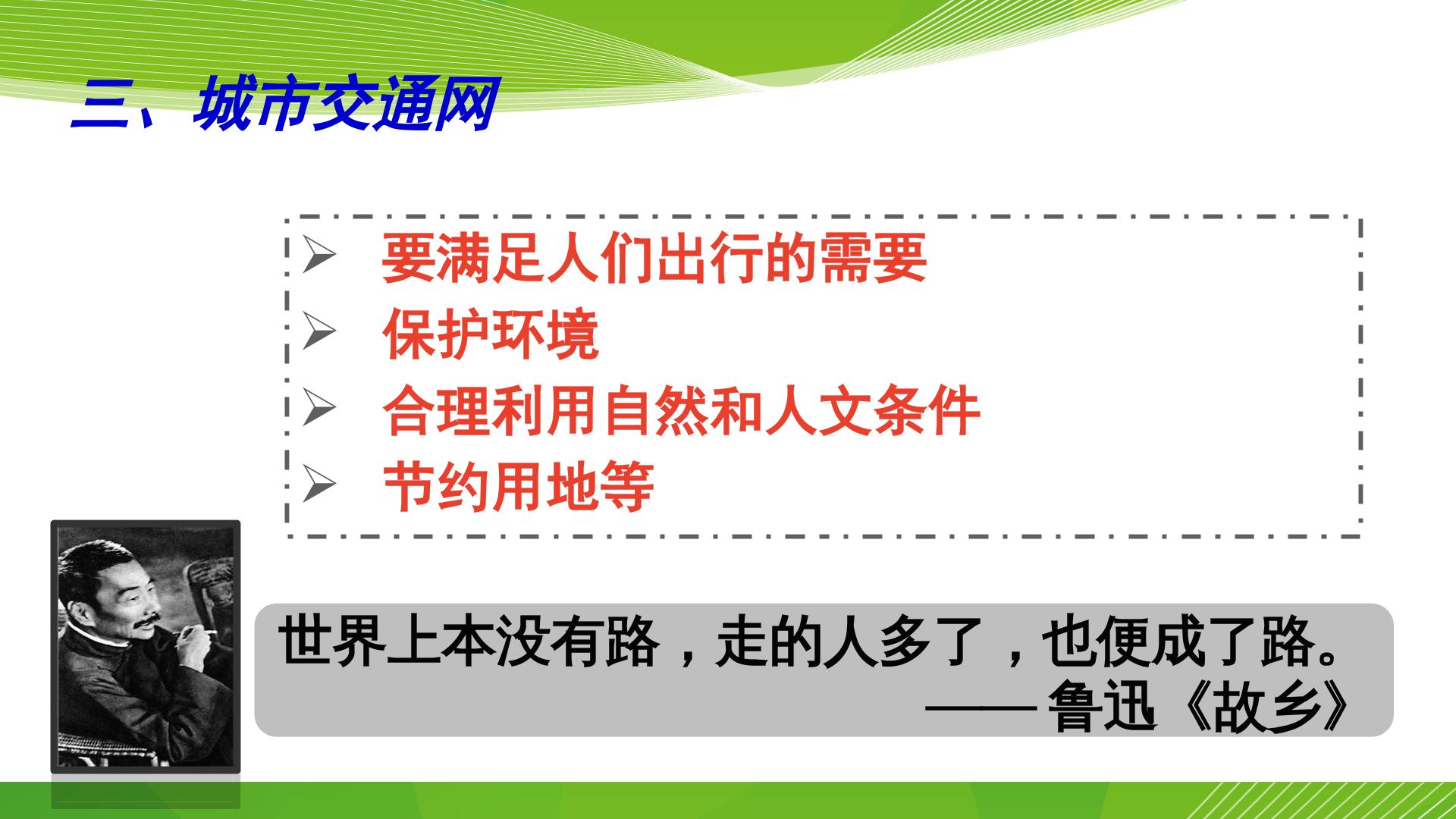 三、城市交通网

➢ 要满足人们出行的需要
➢ 保护环境
➢ 合理利用自然和人文条件
➢ 节约用地等

世界上本没有路，走的人多了，也便成了路。
——鲁迅《故乡》